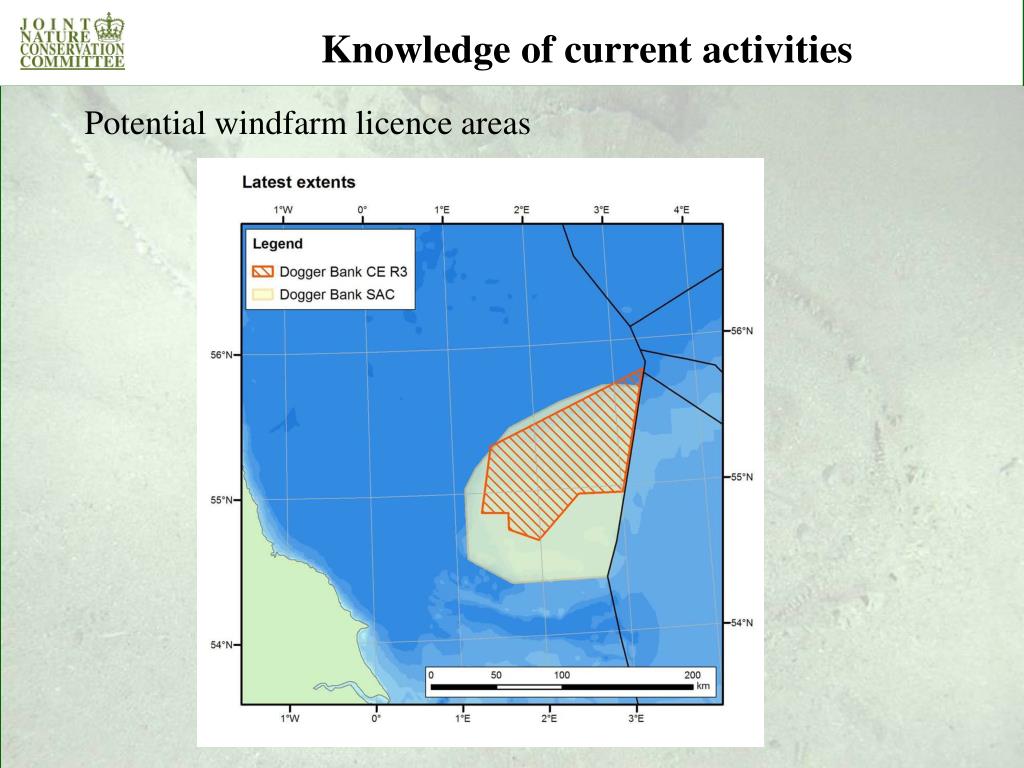 JOINT NATURE CONSERVATION COMMITTEE

Knowledge of current activities

Potential windfarm licence areas

Latest extents

1°W 0° 1°E 2°E 3°E 4°E

Legend
Dogger Bank CE R3
Dogger Bank SAC

56°N
56°N
55°N
55°N
54°N
54°N

0 50 100 200
km

1°W 0° 1°E 2°E 3°E